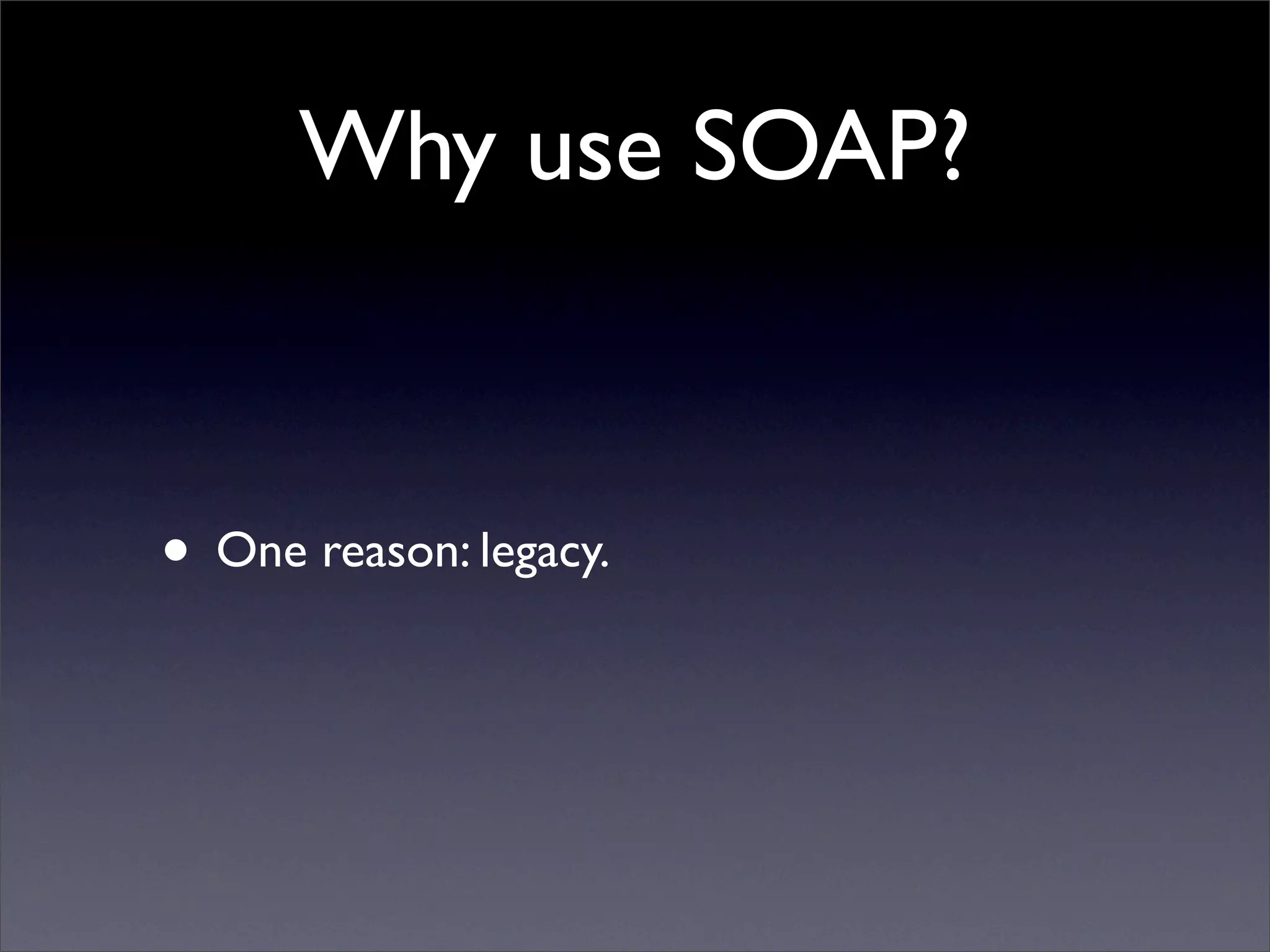 Why use SOAP?

• One reason: legacy.